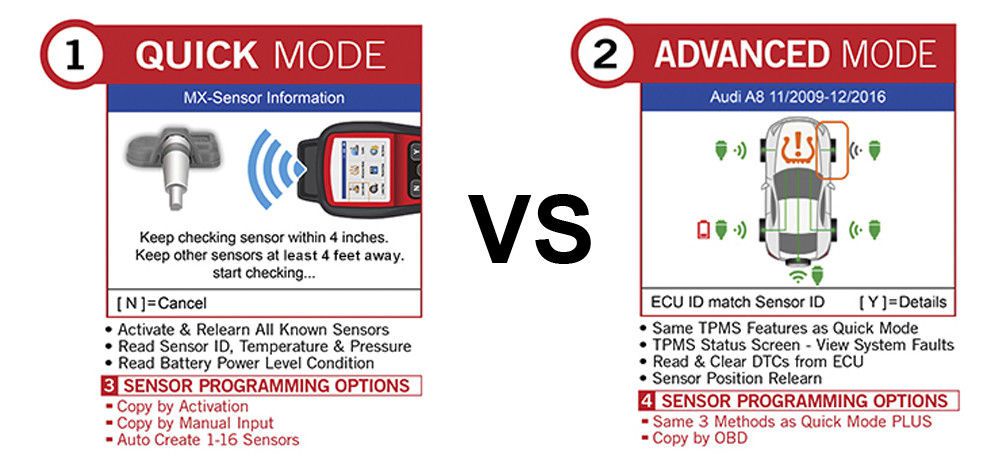 1 QUICK MODE

MX-Sensor Information

Keep checking sensor within 4 inches.
Keep other sensors at least 4 feet away.
start checking...

[ N ]=Cancel

• Activate & Relearn All Known Sensors
• Read Sensor ID, Temperature & Pressure
• Read Battery Power Level Condition

3 SENSOR PROGRAMMING OPTIONS
▪ Copy by Activation
▪ Copy by Manual Input
▪ Auto Create 1-16 Sensors

VS

2 ADVANCED MODE

Audi A8 11/2009-12/2016

ECU ID match Sensor ID [ Y ]=Details

• Same TPMS Features as Quick Mode
• TPMS Status Screen - View System Faults
• Read & Clear DTCs from ECU
• Sensor Position Relearn

4 SENSOR PROGRAMMING OPTIONS
▪ Same 3 Methods as Quick Mode PLUS
▪ Copy by OBD